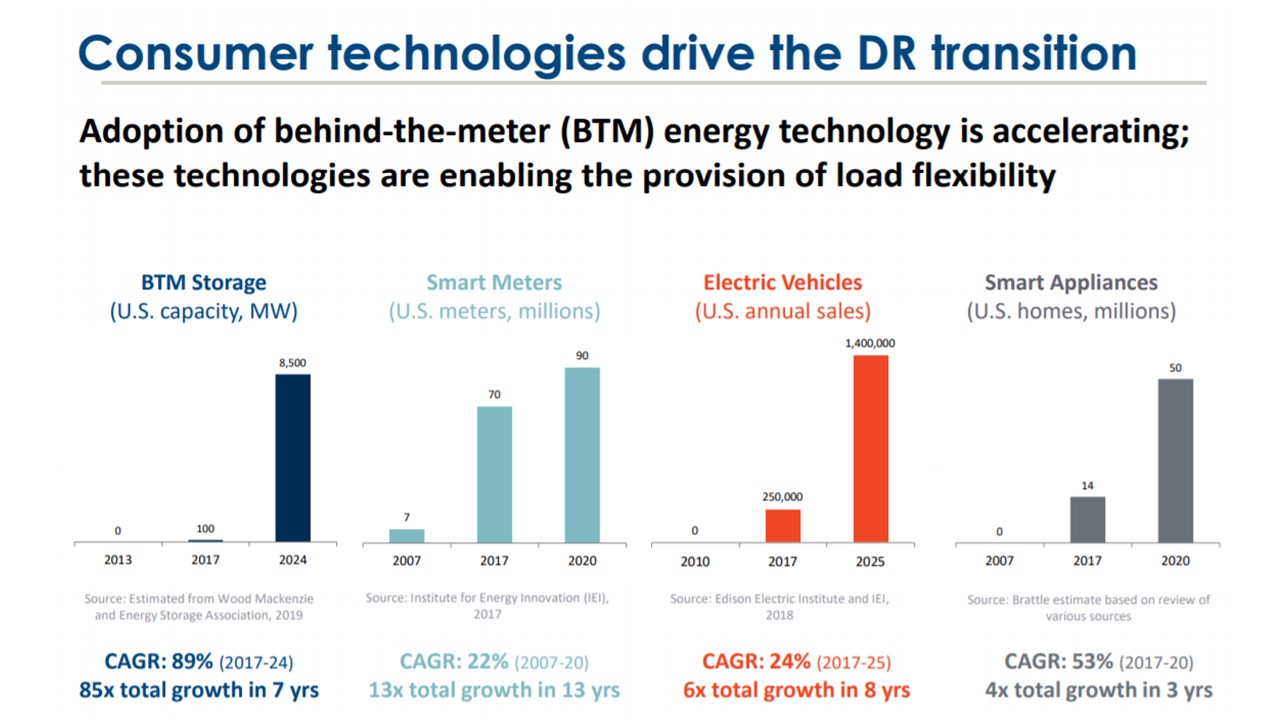 Consumer technologies drive the DR transition

Adoption of behind-the-meter (BTM) energy technology is accelerating; these technologies are enabling the provision of load flexibility

BTM Storage
(U.S. capacity, MW)

0
100
8,500
2013
2017
2024

Source: Estimated from Wood Mackenzie and Energy Storage Association, 2019

CAGR: 89% (2017-24)
85x total growth in 7 yrs

Smart Meters
(U.S. meters, millions)

7
70
90
2007
2017
2020

Source: Institute for Energy Innovation (IEI), 2017

CAGR: 22% (2007-20)
13x total growth in 13 yrs

Electric Vehicles
(U.S. annual sales)

0
250,000
1,400,000
2010
2017
2025

Source: Edison Electric Institute and IEI, 2018

CAGR: 24% (2017-25)
6x total growth in 8 yrs

Smart Appliances
(U.S. homes, millions)

0
14
50
2007
2017
2020

Source: Brattle estimate based on review of various sources

CAGR: 53% (2017-20)
4x total growth in 3 yrs